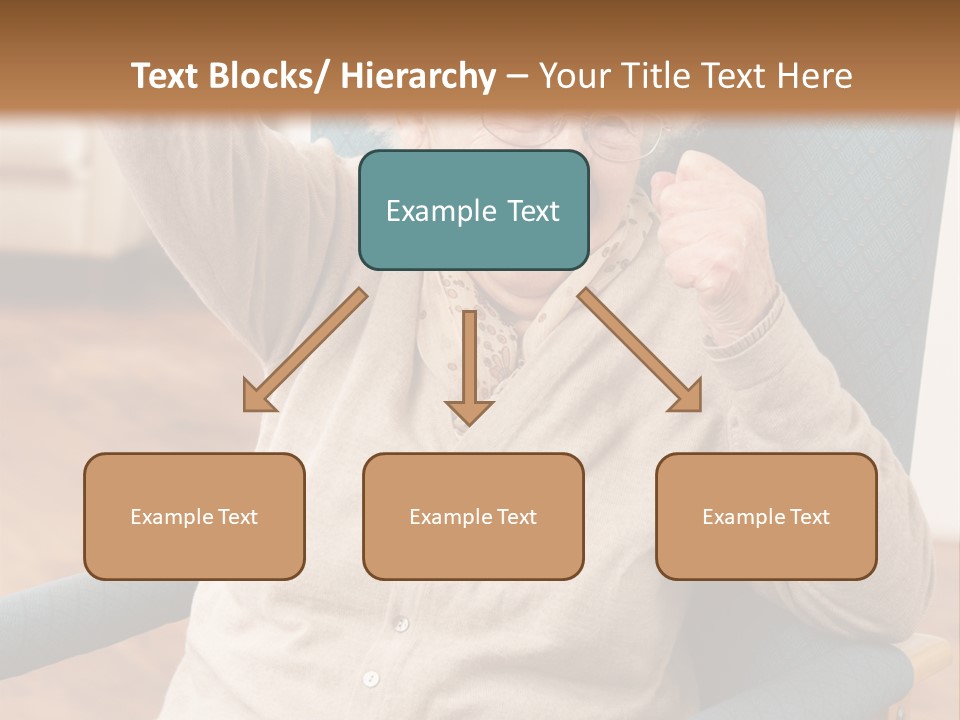 Text Blocks/ Hierarchy – Your Title Text Here

Example Text

Example Text

Example Text

Example Text